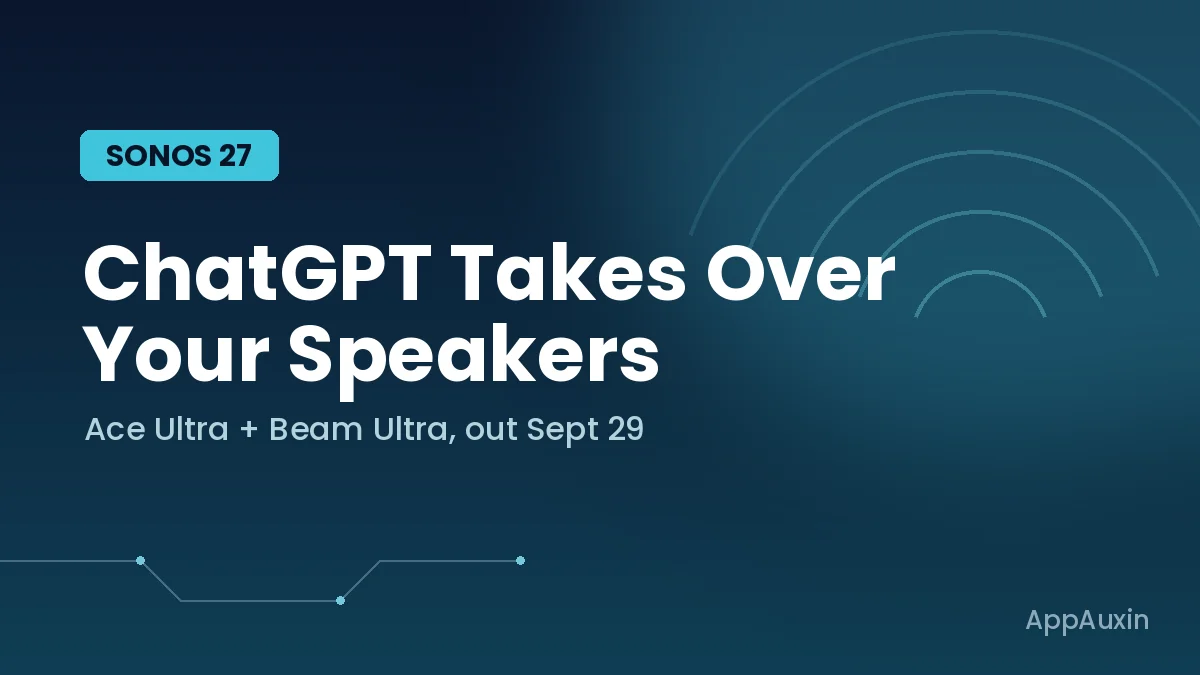 SONOS 27

ChatGPT Takes Over Your Speakers

Ace Ultra + Beam Ultra, out Sept 29

AppAuxin